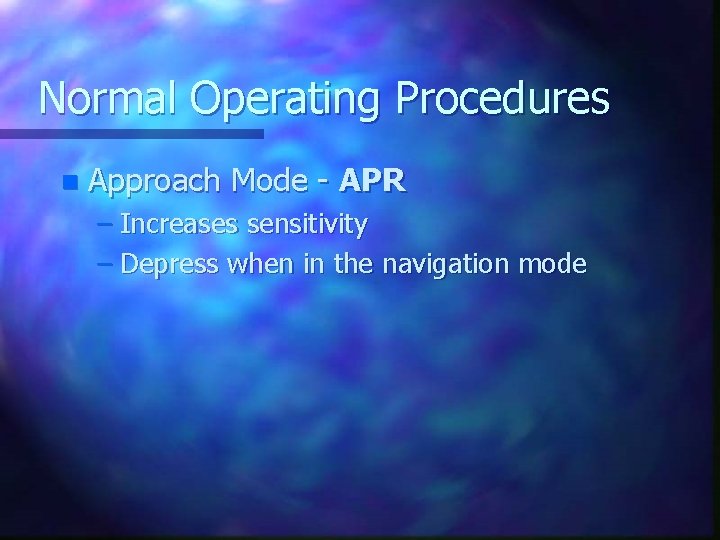 Normal Operating Procedures

Approach Mode - APR
– Increases sensitivity
– Depress when in the navigation mode